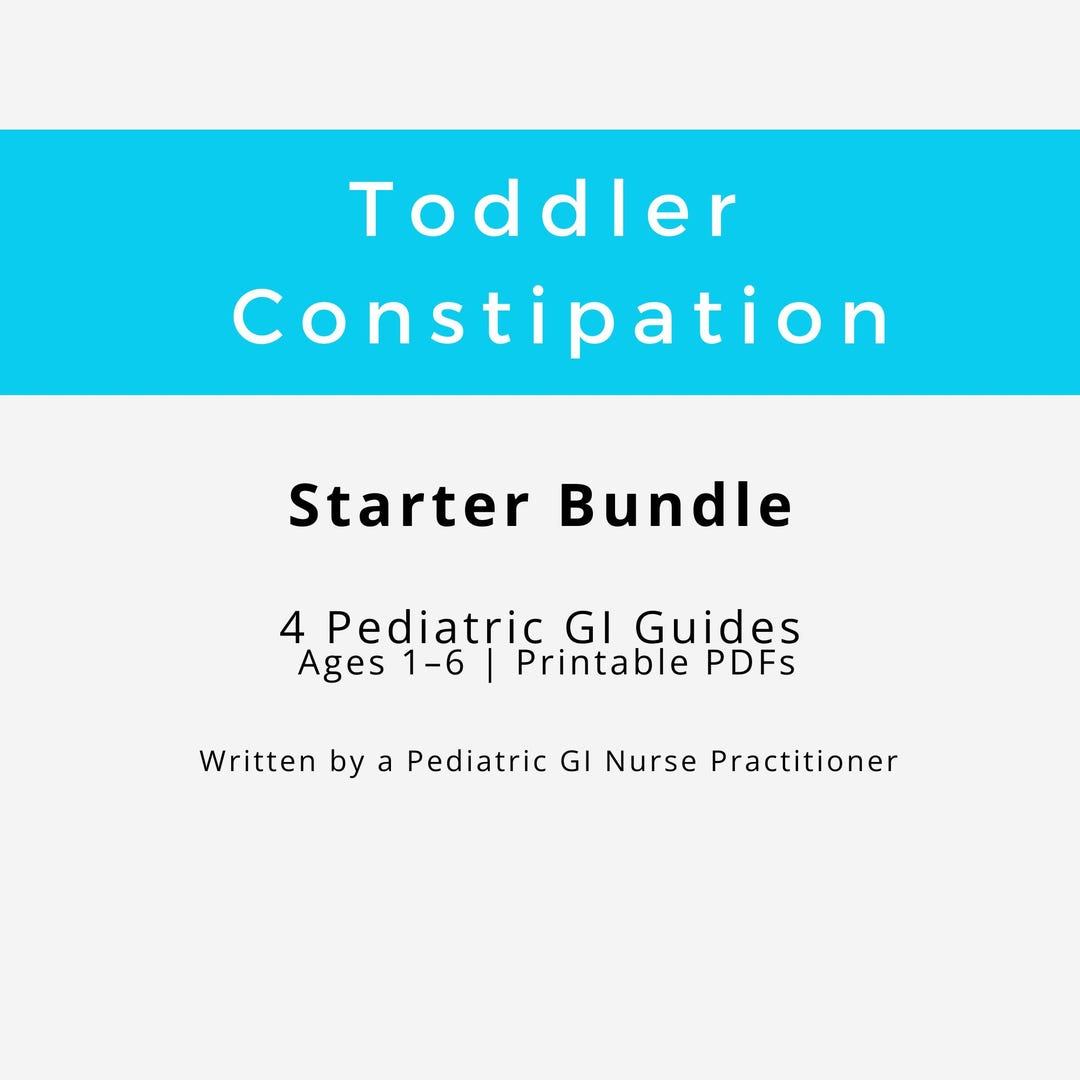 Toddler Constipation

Starter Bundle

4 Pediatric GI Guides
Ages 1–6 | Printable PDFs

Written by a Pediatric GI Nurse Practitioner